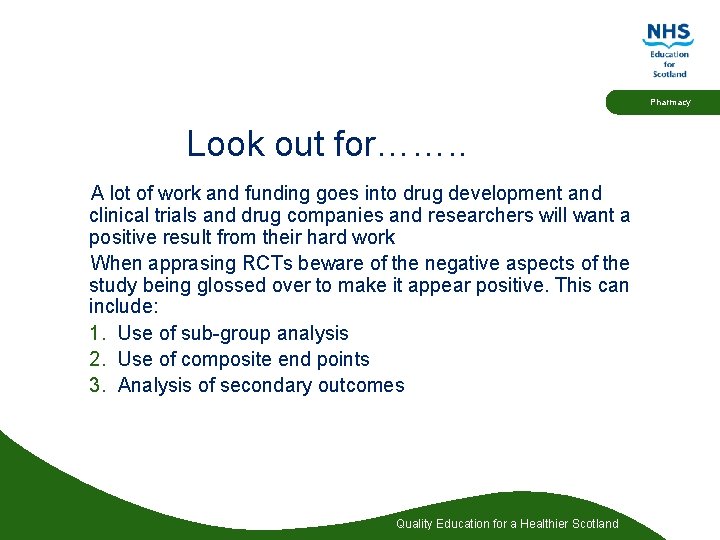 NHS
Education for Scotland

Pharmacy

Look out for……..

A lot of work and funding goes into drug development and clinical trials and drug companies and researchers will want a positive result from their hard work

When apprasing RCTs beware of the negative aspects of the study being glossed over to make it appear positive. This can include:

1. Use of sub-group analysis
2. Use of composite end points
3. Analysis of secondary outcomes

Quality Education for a Healthier Scotland